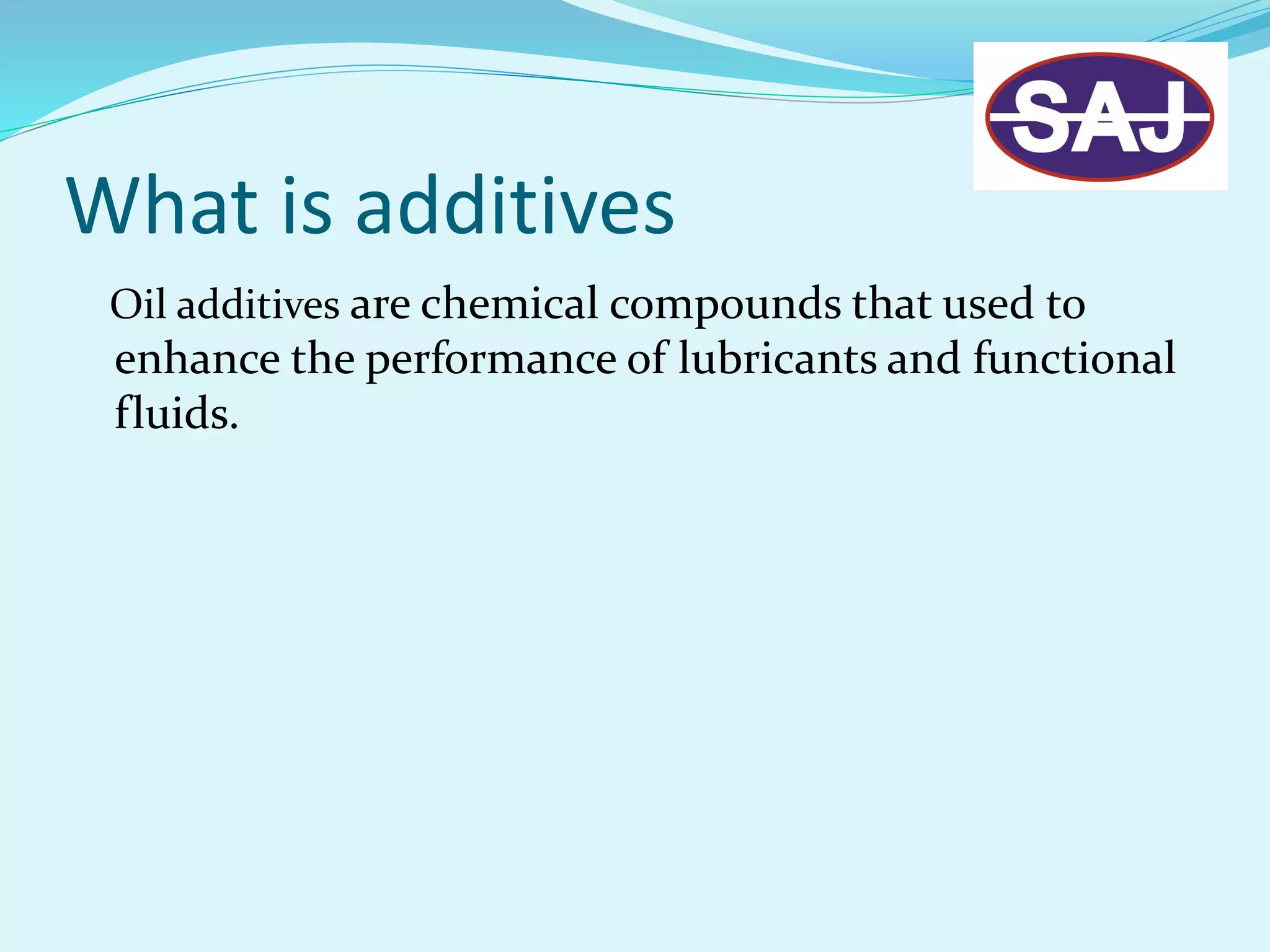 SAJ

What is additives

Oil additives are chemical compounds that used to enhance the performance of lubricants and functional fluids.